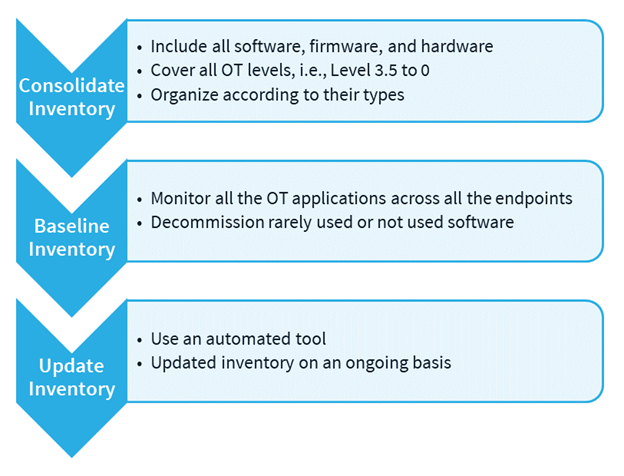 Consolidate Inventory

• Include all software, firmware, and hardware
• Cover all OT levels, i.e., Level 3.5 to 0
• Organize according to their types

Baseline Inventory

• Monitor all the OT applications across all the endpoints
• Decommission rarely used or not used software

Update Inventory

• Use an automated tool
• Updated inventory on an ongoing basis